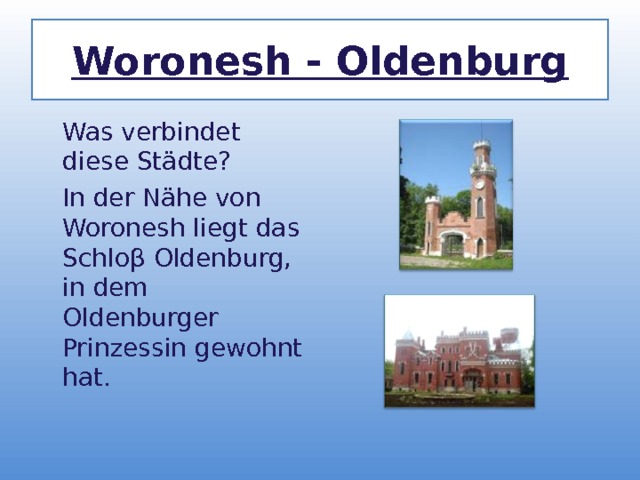 Woronesh - Oldenburg

Was verbindet diese Städte?

In der Nähe von Woronesh liegt das Schloβ Oldenburg, in dem Oldenburger Prinzessin gewohnt hat.